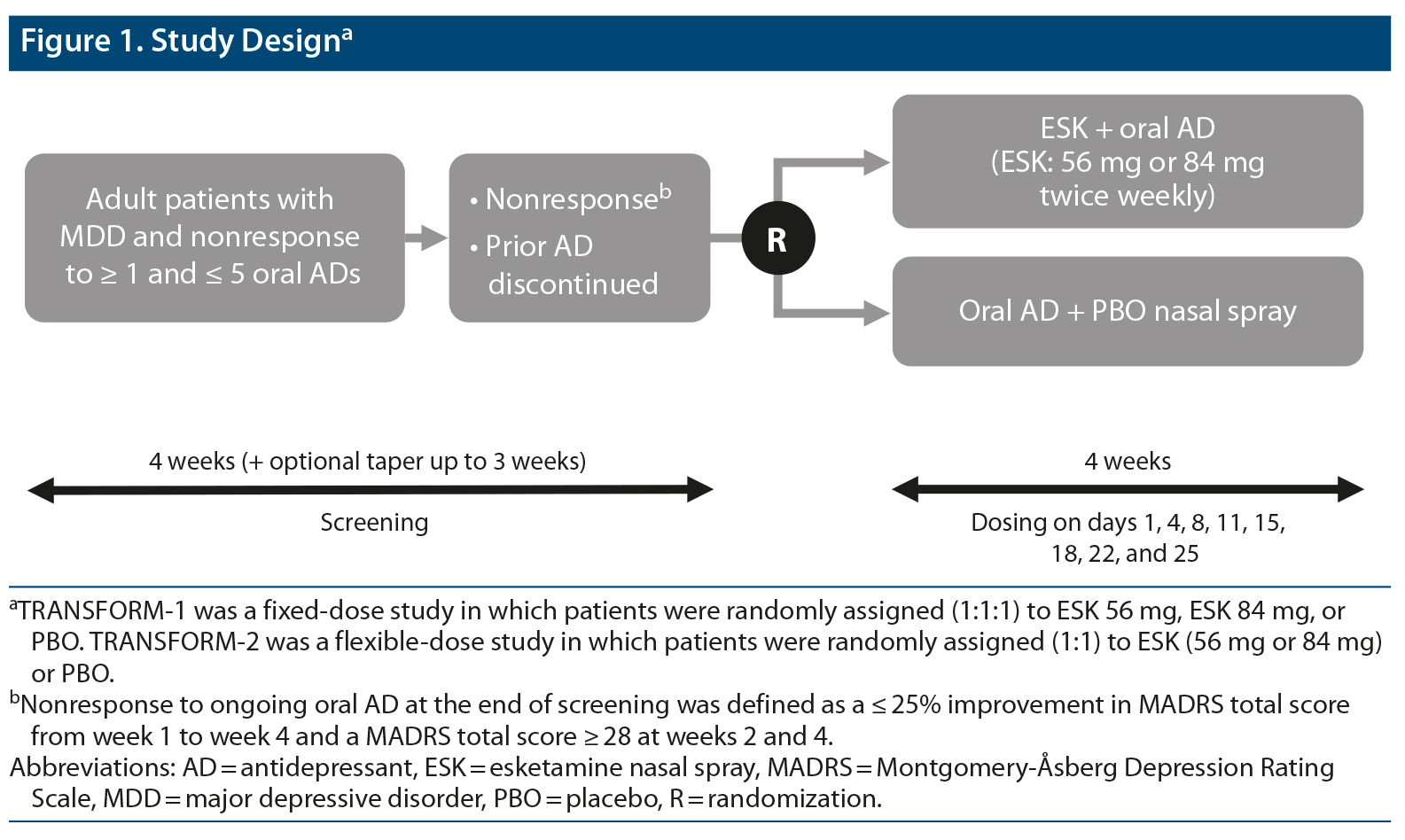 Figure 1. Study Design$^a$

Adult patients with MDD and nonresponse to ≥ 1 and ≤ 5 oral ADs

• Nonresponse$^b$
• Prior AD discontinued

R

ESK + oral AD (ESK: 56 mg or 84 mg twice weekly)

Oral AD + PBO nasal spray

4 weeks (+ optional taper up to 3 weeks)

Screening

4 weeks

Dosing on days 1, 4, 8, 11, 15, 18, 22, and 25

$^a$TRANSFORM-1 was a fixed-dose study in which patients were randomly assigned (1:1:1) to ESK 56 mg, ESK 84 mg, or PBO. TRANSFORM-2 was a flexible-dose study in which patients were randomly assigned (1:1) to ESK (56 mg or 84 mg) or PBO.
$^b$Nonresponse to ongoing oral AD at the end of screening was defined as a ≤ 25% improvement in MADRS total score from week 1 to week 4 and a MADRS total score ≥ 28 at weeks 2 and 4.
Abbreviations: AD = antidepressant, ESK = esketamine nasal spray, MADRS = Montgomery-Åsberg Depression Rating Scale, MDD = major depressive disorder, PBO = placebo, R = randomization.